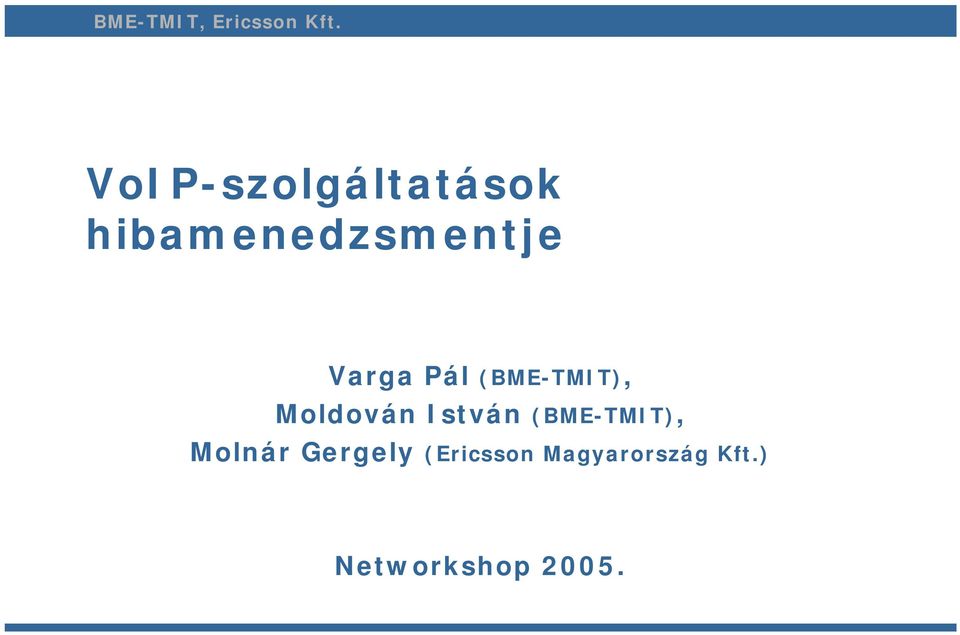 BME-TMIT, Ericsson Kft.

VoIP-szolgáltatások hibamenedzsmentje

Varga Pál (BME-TMIT),
Moldován István (BME-TMIT),
Molnár Gergely (Ericsson Magyarország Kft.)

Networkshop 2005.